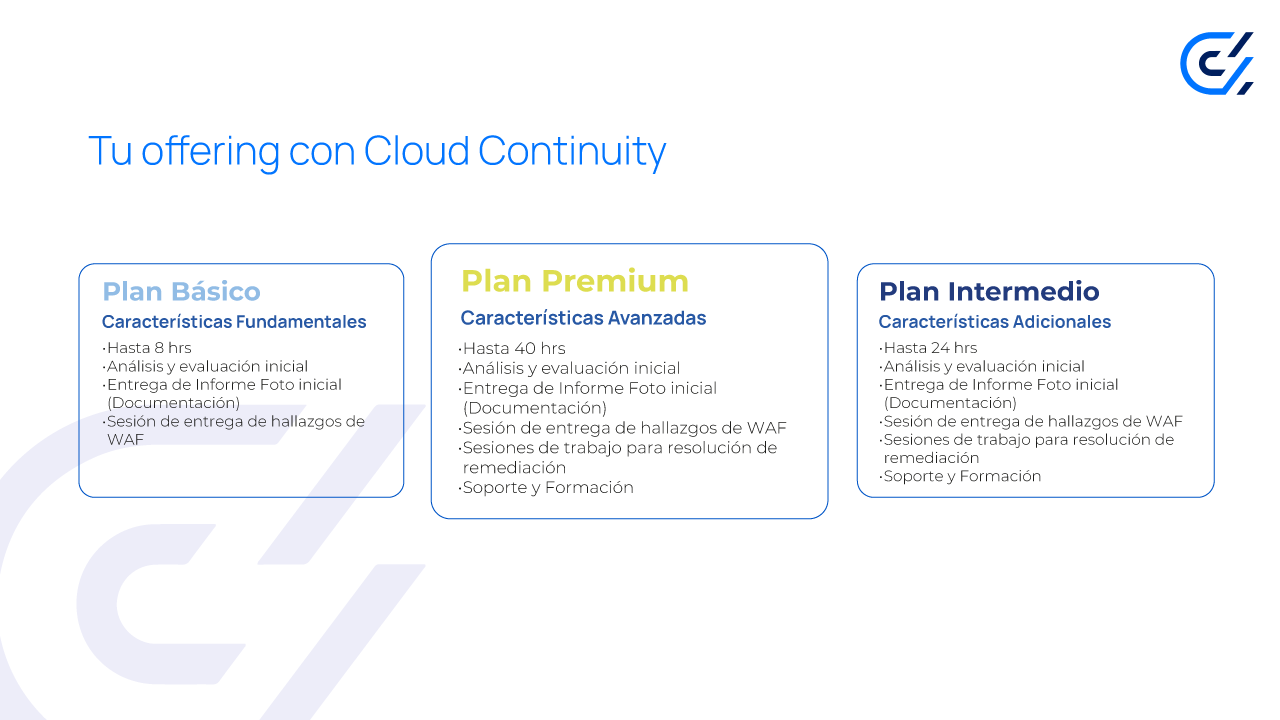 Tu offering con Cloud Continuity

Plan Básico
Características Fundamentales
·Hasta 8 hrs
·Análisis y evaluación inicial
·Entrega de Informe Foto inicial (Documentación)
·Sesión de entrega de hallazgos de WAF

Plan Premium
Características Avanzadas
·Hasta 40 hrs
·Análisis y evaluación inicial
·Entrega de Informe Foto inicial (Documentación)
·Sesión de entrega de hallazgos de WAF
·Sesiones de trabajo para resolución de remediación
·Soporte y Formación

Plan Intermedio
Características Adicionales
·Hasta 24 hrs
·Análisis y evaluación inicial
·Entrega de Informe Foto inicial (Documentación)
·Sesión de entrega de hallazgos de WAF
·Sesiones de trabajo para resolución de remediación
·Soporte y Formación